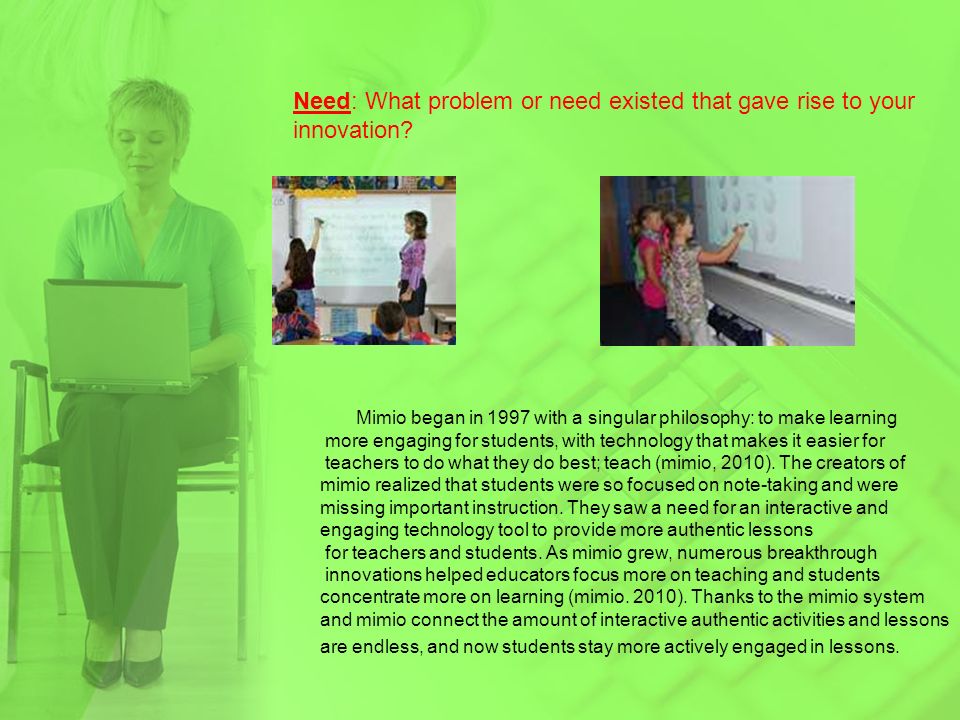 Need: What problem or need existed that gave rise to your innovation?

Mimio began in 1997 with a singular philosophy: to make learning more engaging for students, with technology that makes it easier for teachers to do what they do best; teach (mimio, 2010). The creators of mimio realized that students were so focused on note-taking and were missing important instruction. They saw a need for an interactive and engaging technology tool to provide more authentic lessons for teachers and students. As mimio grew, numerous breakthrough innovations helped educators focus more on teaching and students concentrate more on learning (mimio. 2010). Thanks to the mimio system and mimio connect the amount of interactive authentic activities and lessons are endless, and now students stay more actively engaged in lessons.